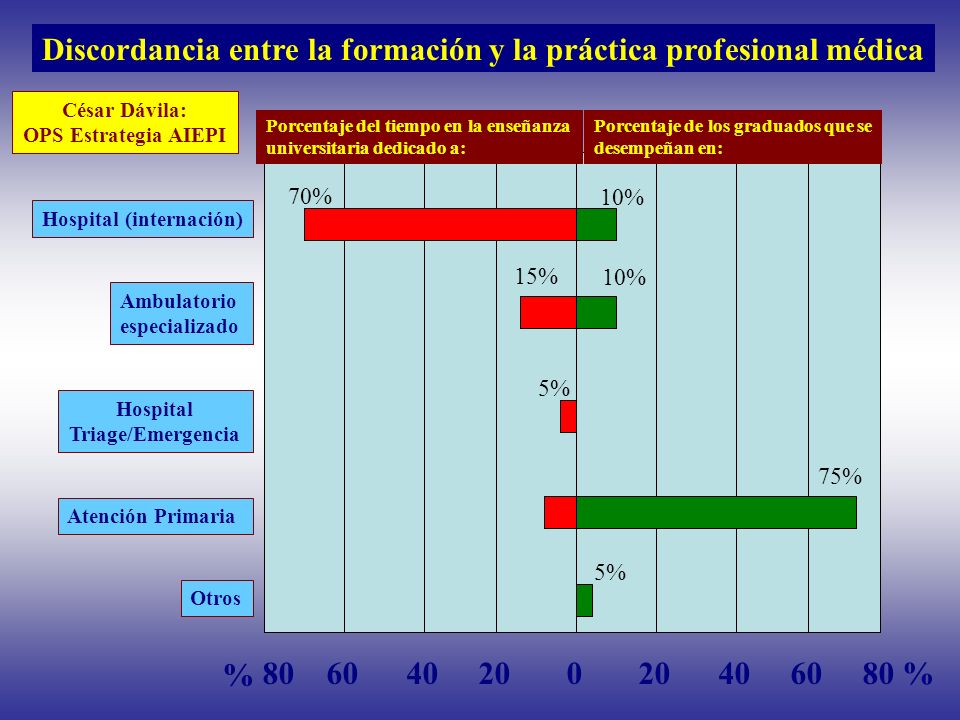 Discordancia entre la formación y la práctica profesional médica

César Dávila:
OPS Estrategia AIEPI

Porcentaje del tiempo en la enseñanza universitaria dedicado a:

Porcentaje de los graduados que se desempeñan en:

Hospital (internación)

70%

10%

Ambulatorio especializado

15%

10%

Hospital Triage/Emergencia

5%

Atención Primaria

75%

Otros

5%

% 80 60 40 20 0 20 40 60 80 %